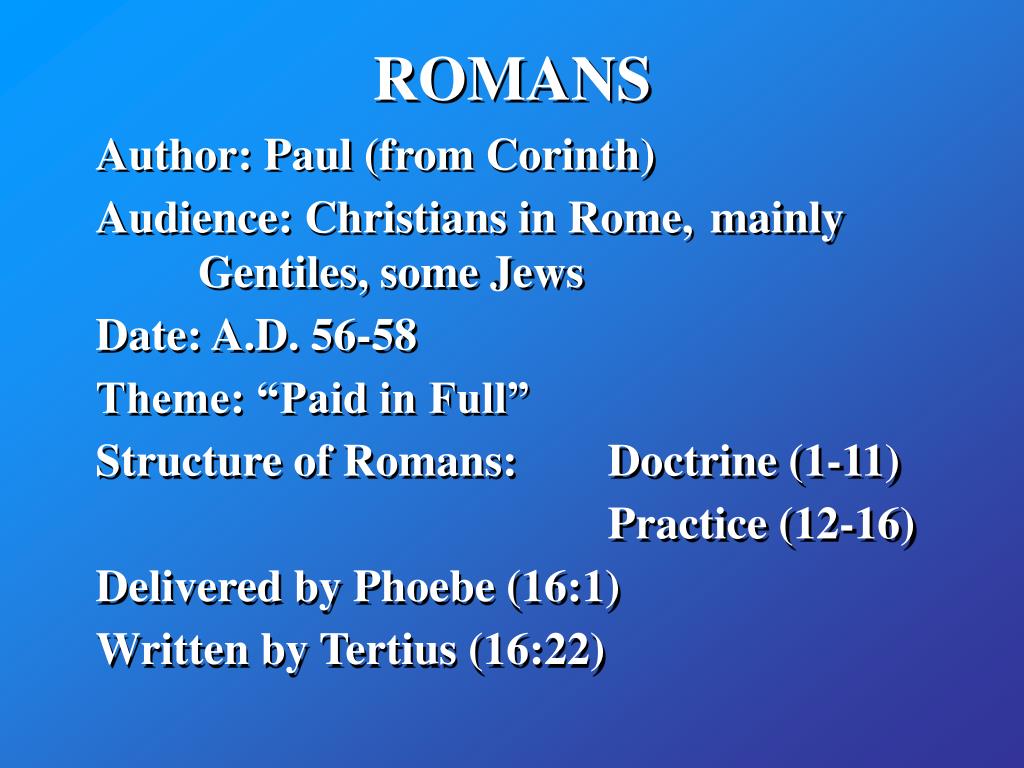 ROMANS

Author: Paul (from Corinth)

Audience: Christians in Rome, mainly Gentiles, some Jews

Date: A.D. 56-58

Theme: “Paid in Full”

Structure of Romans: Doctrine (1-11)
Practice (12-16)

Delivered by Phoebe (16:1)

Written by Tertius (16:22)